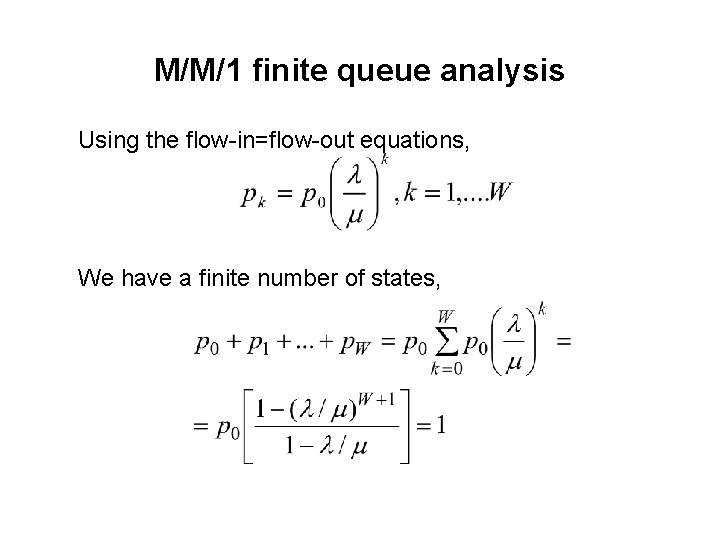 M/M/1 finite queue analysis

Using the flow-in=flow-out equations,

$p_k = p_0 \left(\frac{\lambda}{\mu}\right)^k, k = 1,....W$

We have a finite number of states,

$p_0 + p_1 + ... + p_W = p_0 \sum_{k=0}^{W} p_0 \left(\frac{\lambda}{\mu}\right)^k =$

$= p_0 \left[\frac{1-(\lambda/\mu)^{W+1}}{1-\lambda/\mu}\right] = 1$